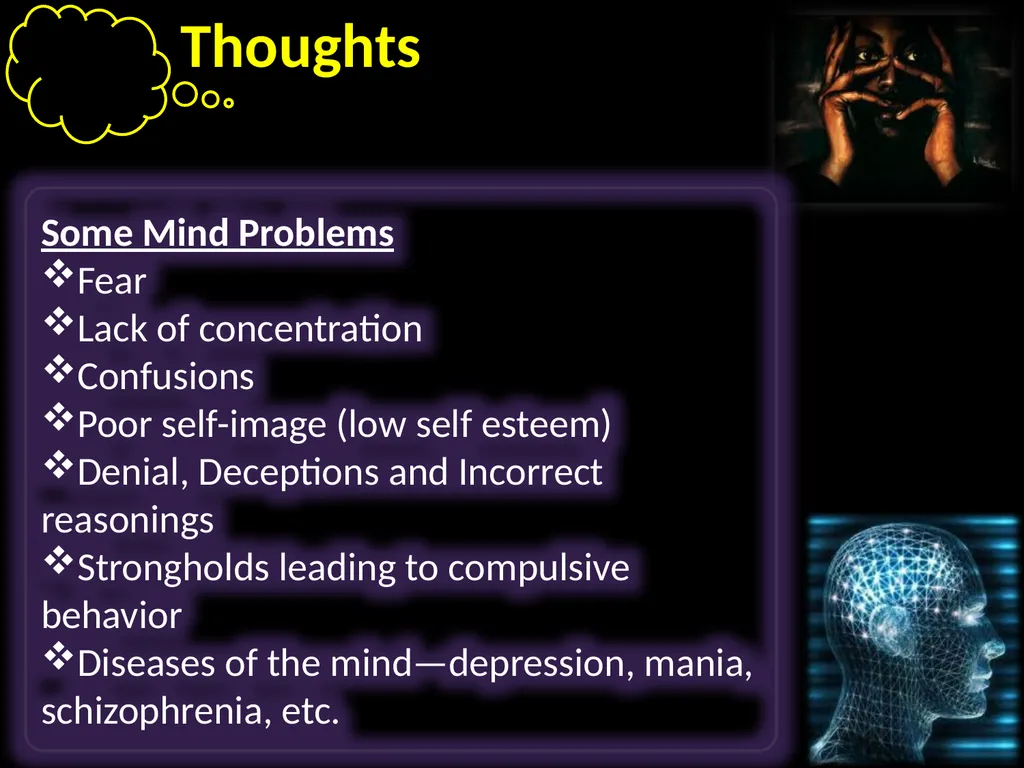 Thoughts

Some Mind Problems

❖Fear
❖Lack of concentration
❖Confusions
❖Poor self-image (low self esteem)
❖Denial, Deceptions and Incorrect reasonings
❖Strongholds leading to compulsive behavior
❖Diseases of the mind—depression, mania, schizophrenia, etc.